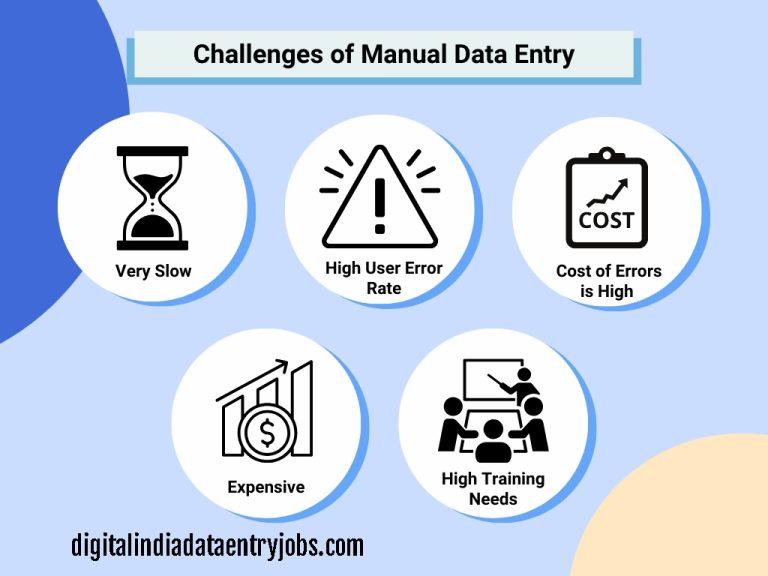 Challenges of Manual Data Entry

Very Slow

High User Error Rate

COST

Cost of Errors is High

$

Expensive

High Training Needs

digitalindiadataentryjobs.com